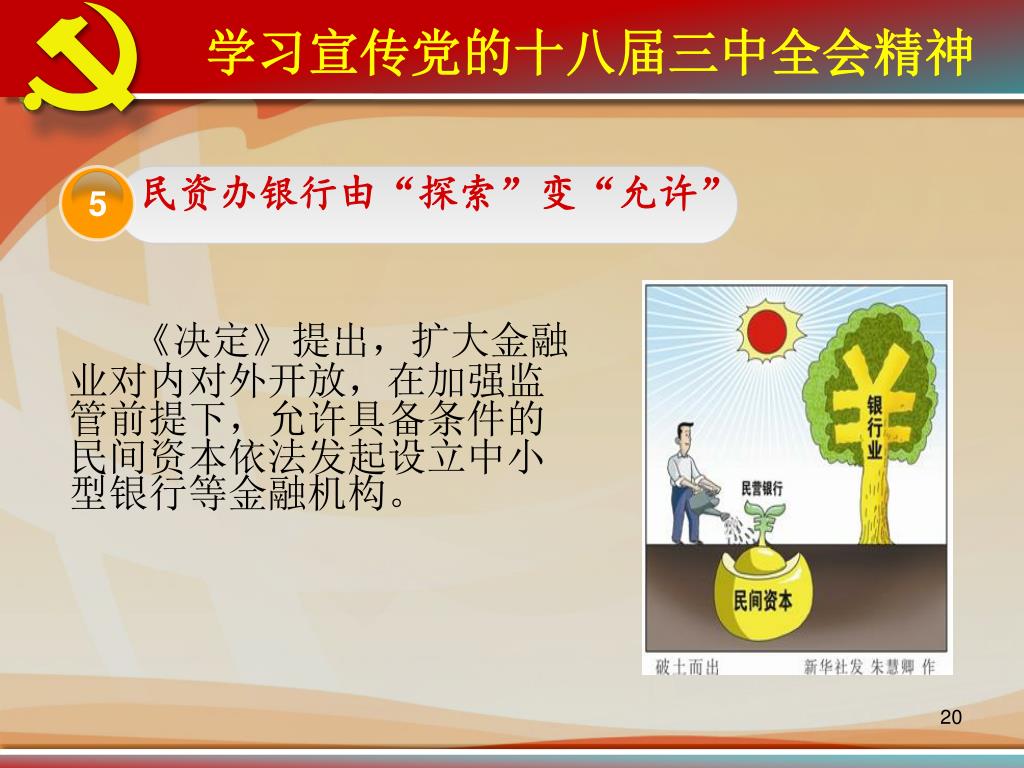 学习宣传党的十八届三中全会精神

5 民资办银行由“探索”变“允许”

《决定》提出，扩大金融业对内对外开放，在加强监管前提下，允许具备条件的民间资本依法发起设立中小型银行等金融机构。

银行业

民营银行

民间资本

破土而出

新华社发 朱慧卿 作

20